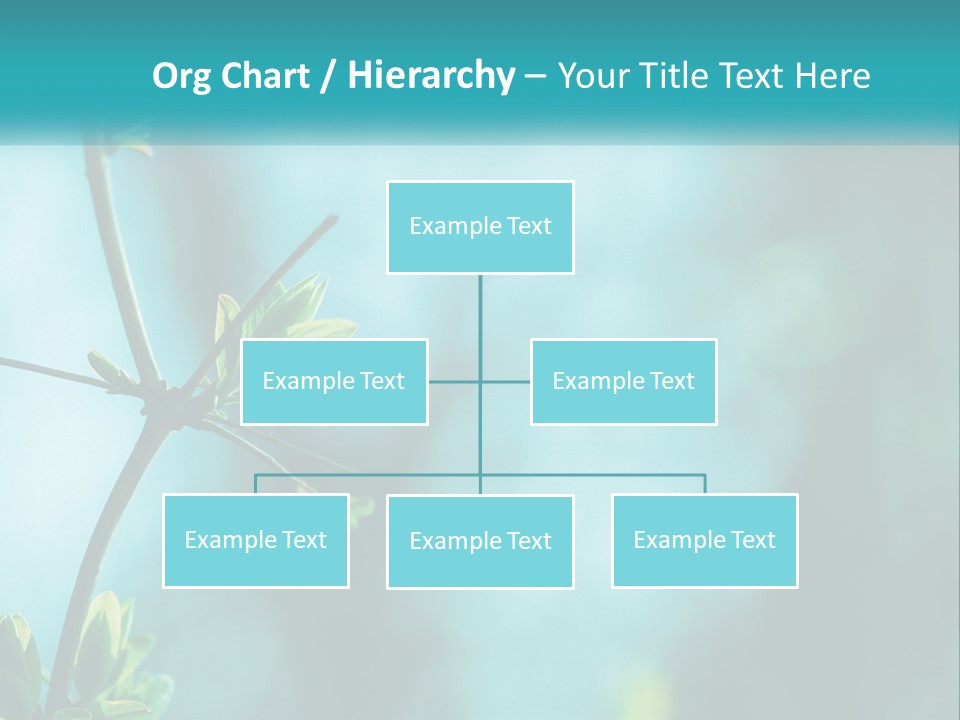 Org Chart / Hierarchy – Your Title Text Here

Example Text

Example Text

Example Text

Example Text

Example Text

Example Text